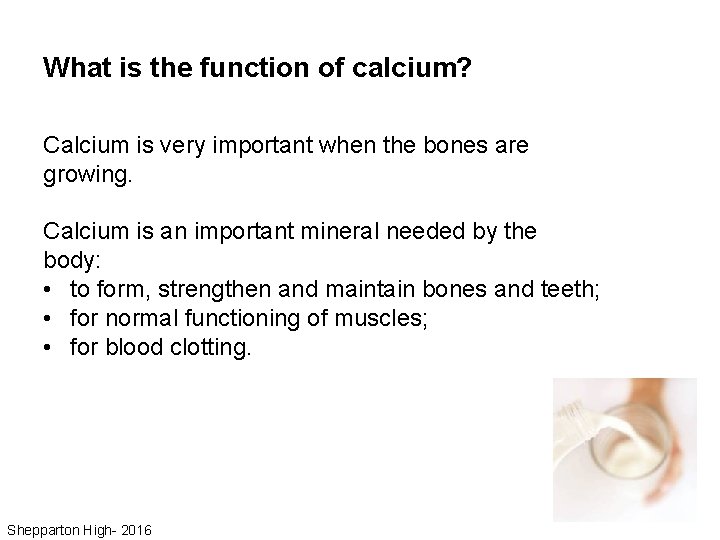 What is the function of calcium?

Calcium is very important when the bones are growing.

Calcium is an important mineral needed by the body:
• to form, strengthen and maintain bones and teeth;
• for normal functioning of muscles;
• for blood clotting.

Shepparton High- 2016